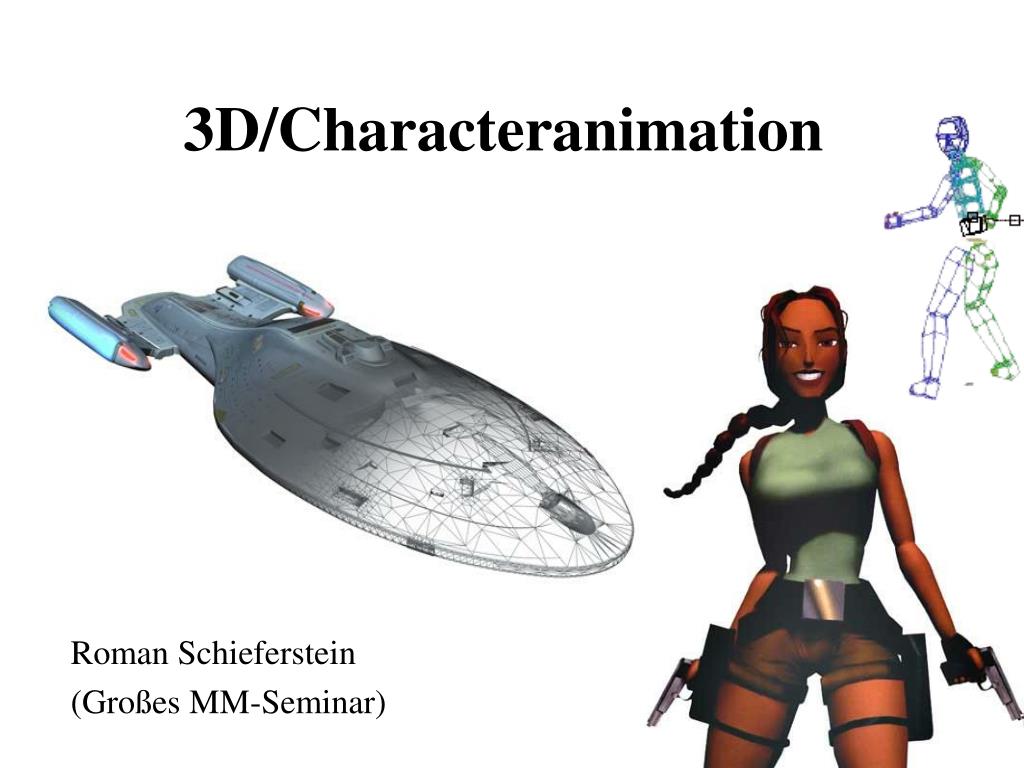 3D/Characteranimation

Roman Schieferstein
(Großes MM-Seminar)